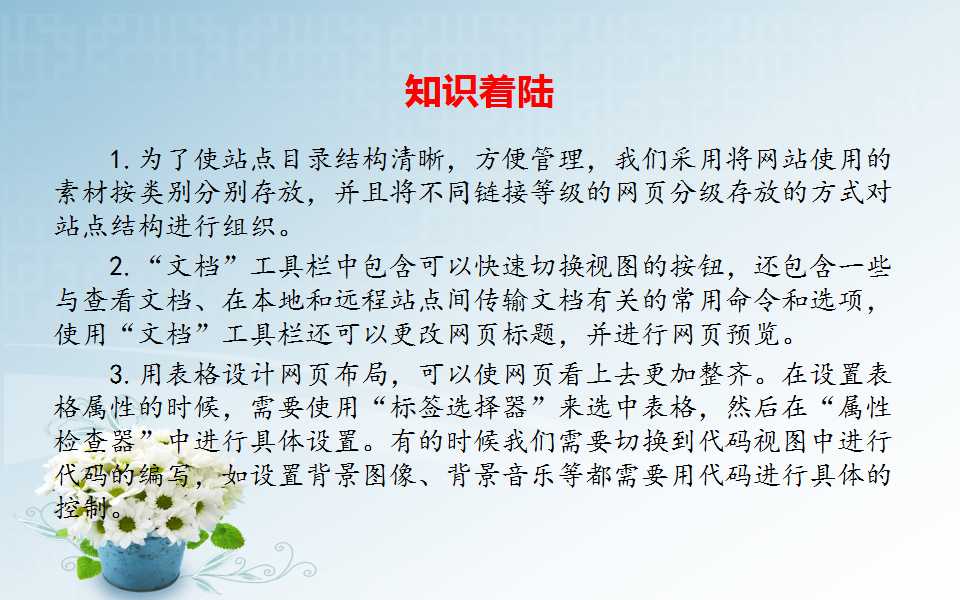 知识着陆

1. 为了使站点目录结构清晰，方便管理，我们采用将网站使用的素材按类别分别存放，并且将不同链接等级的网页分级存放的方式对站点结构进行组织。

2. “文档”工具栏中包含可以快速切换视图的按钮，还包含一些与查看文档、在本地和远程站点间传输文档有关的常用命令和选项，使用“文档”工具栏还可以更改网页标题，并进行网页预览。

3. 用表格设计网页布局，可以使网页看上去更加整齐。在设置表格属性的时候，需要使用“标签选择器”来选中表格，然后在“属性检查器”中进行具体设置。有的时候我们需要切换到代码视图中进行代码的编写，如设置背景图像、背景音乐等都需要用代码进行具体的控制。